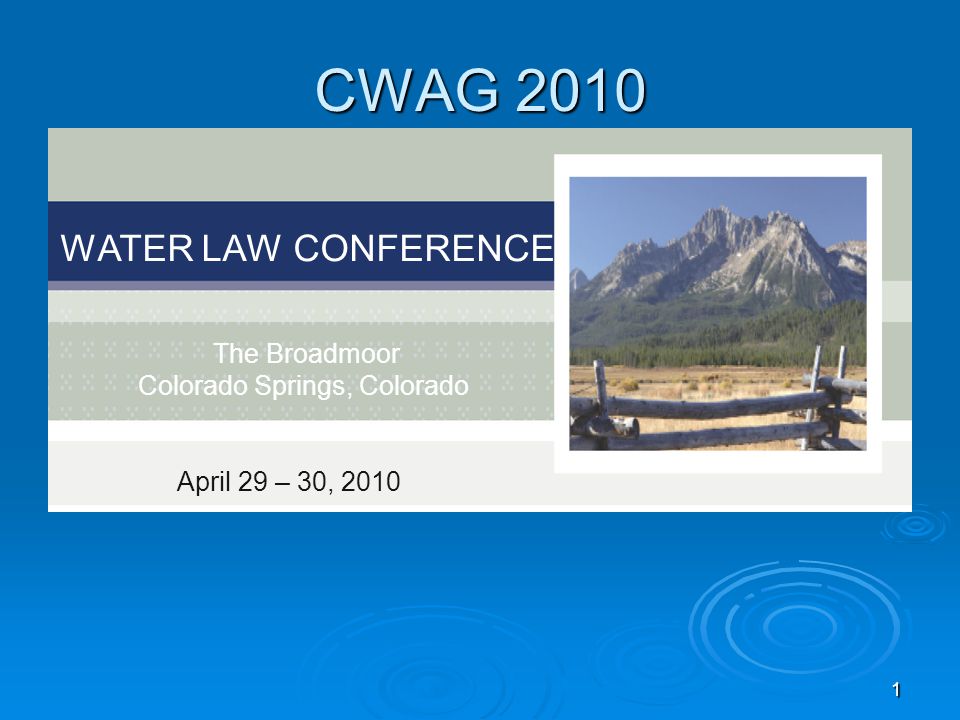 CWAG 2010

WATER LAW CONFERENCE

The Broadmoor
Colorado Springs, Colorado

April 29 – 30, 2010

1